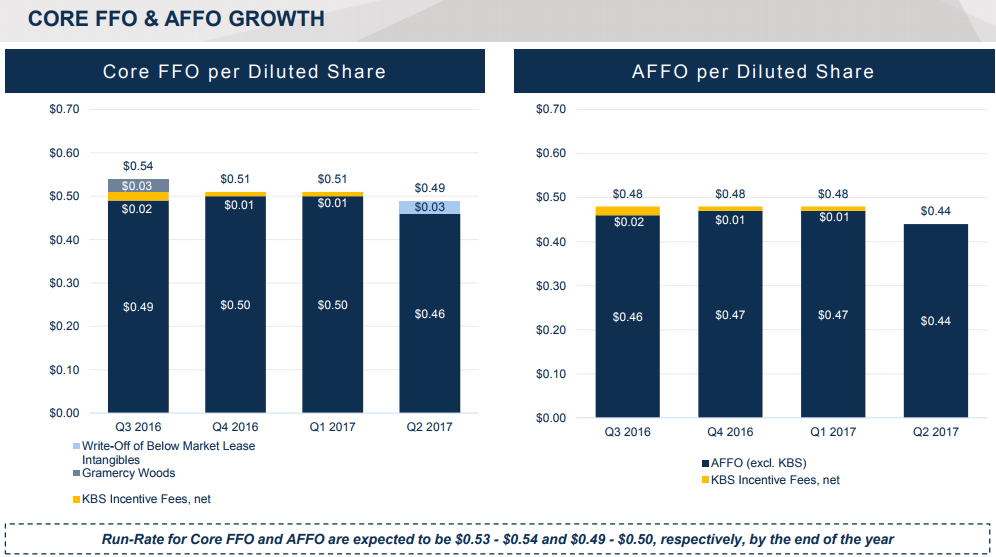 CORE FFO & AFFO GROWTH

Core FFO per Diluted Share

$0.70
$0.60
$0.50
$0.40
$0.30
$0.20
$0.10
$0.00

$0.54
$0.03
$0.02
$0.49

$0.51
$0.01
$0.50

$0.51
$0.01
$0.50

$0.49
$0.03
$0.46

Q3 2016
Q4 2016
Q1 2017
Q2 2017

Write-Off of Below Market Lease Intangibles
Gramercy Woods
KBS Incentive Fees, net

AFFO per Diluted Share

$0.70
$0.60
$0.50
$0.40
$0.30
$0.20
$0.10
$0.00

$0.48
$0.02
$0.46

$0.48
$0.01
$0.47

$0.48
$0.01
$0.47

$0.44
$0.44

Q3 2016
Q4 2016
Q1 2017
Q2 2017

AFFO (excl. KBS)
KBS Incentive Fees, net

Run-Rate for Core FFO and AFFO are expected to be $0.53 - $0.54 and $0.49 - $0.50, respectively, by the end of the year